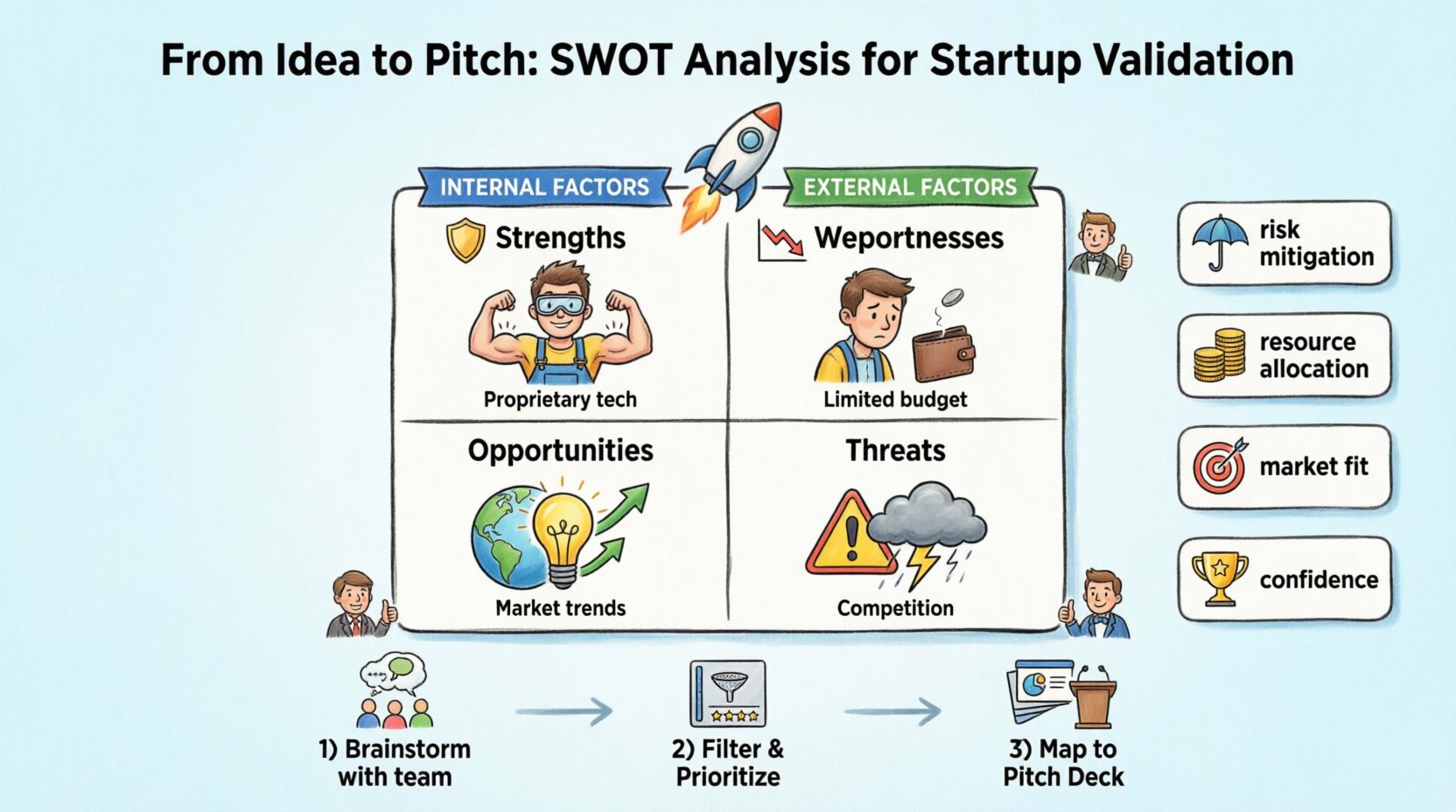 From Idea to Pitch: SWOT Analysis for Startup Validation

INTERNAL FACTORS

EXTERNAL FACTORS

Strengths

Proprietary tech

Weportnesses

Limited budget

Opportunities

Market trends

Threats

Competition

risk mitigation

resource allocation

market fit

confidence

1) Brainstorm with team

2) Filter & Prioritize

3) Map to Pitch Deck